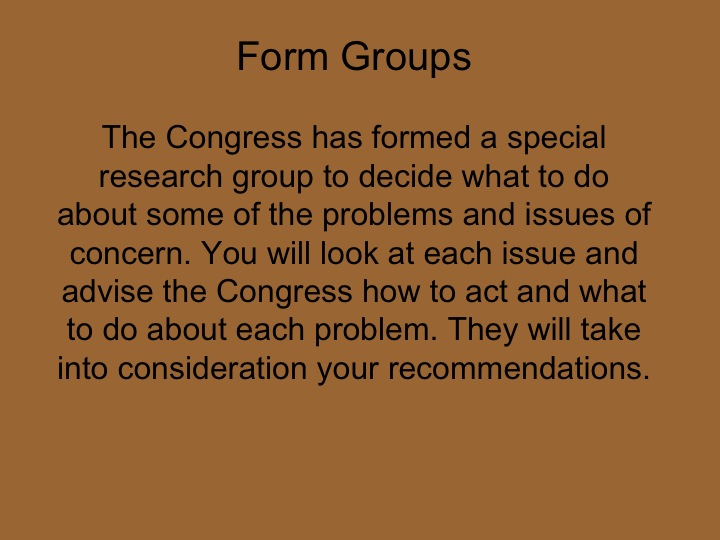 Form Groups

The Congress has formed a special research group to decide what to do about some of the problems and issues of concern. You will look at each issue and advise the Congress how to act and what to do about each problem. They will take into consideration your recommendations.